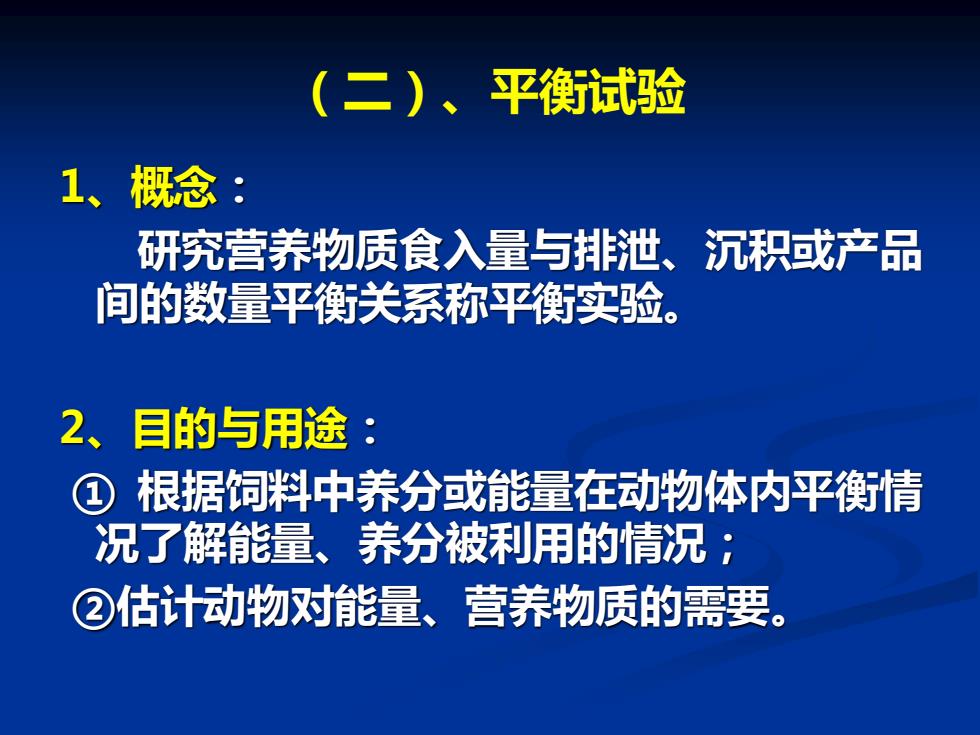 （二）、平衡试验

1、概念：

研究营养物质食入量与排泄、沉积或产品间的数量平衡关系称平衡实验。

2、目的与用途：

① 根据饲料中养分或能量在动物体内平衡情况了解能量、养分被利用的情况；

②估计动物对能量、营养物质的需要。